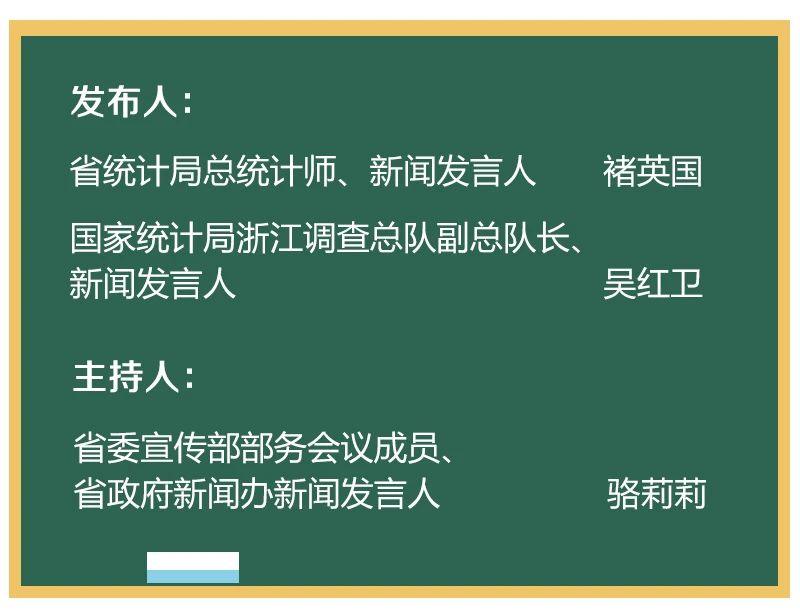 发布人:

省统计局总统计师、新闻发言人 褚英国

国家统计局浙江调查总队副总队长、新闻发言人 吴红卫

主持人:

省委宣传部部务会议成员、省政府新闻办新闻发言人 骆莉莉